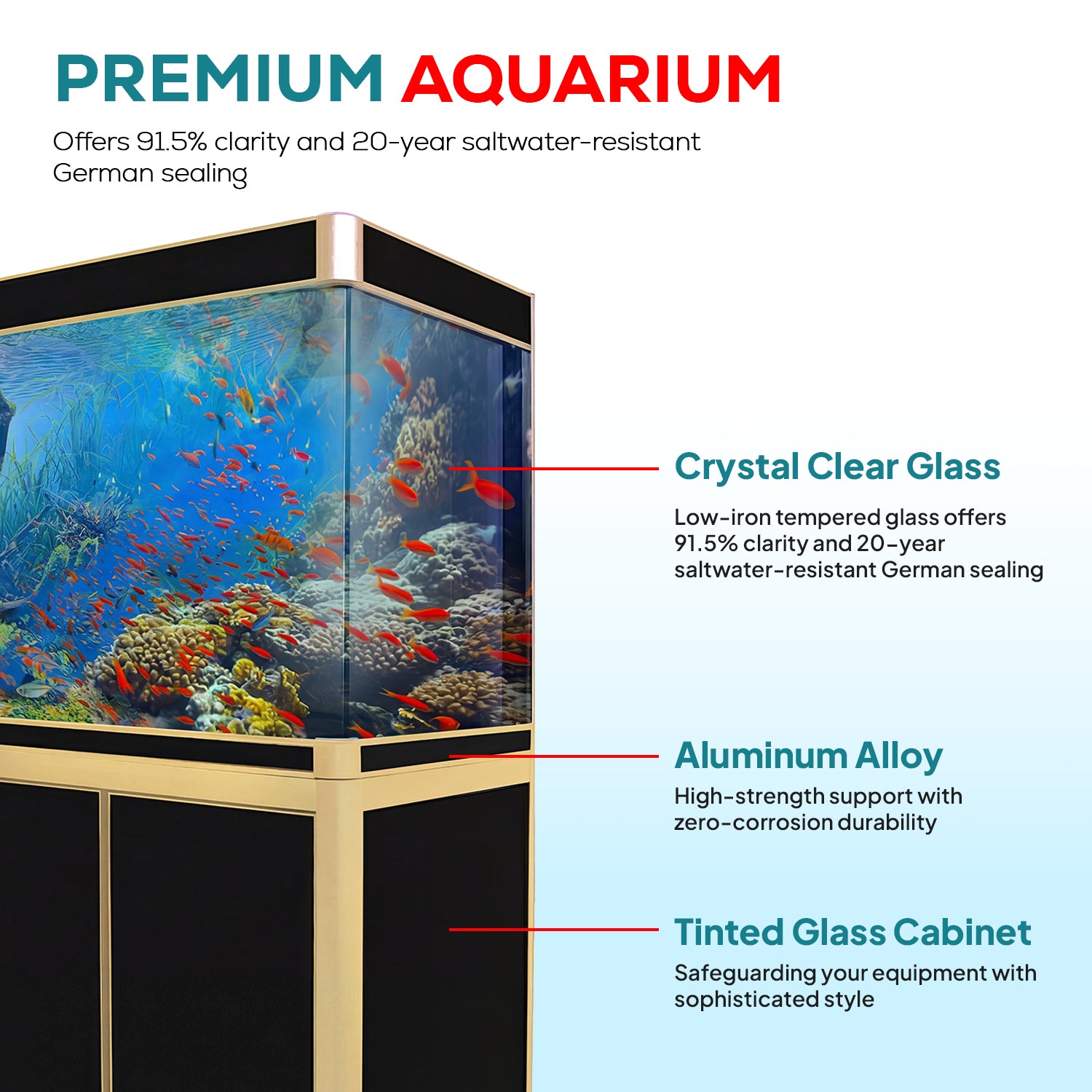 PREMIUM AQUARIUM

Offers 91.5% clarity and 20-year saltwater-resistant German sealing

Crystal Clear Glass

Low-iron tempered glass offers 91.5% clarity and 20-year saltwater-resistant German sealing

Aluminum Alloy

High-strength support with zero-corrosion durability

Tinted Glass Cabinet

Safeguarding your equipment with sophisticated style